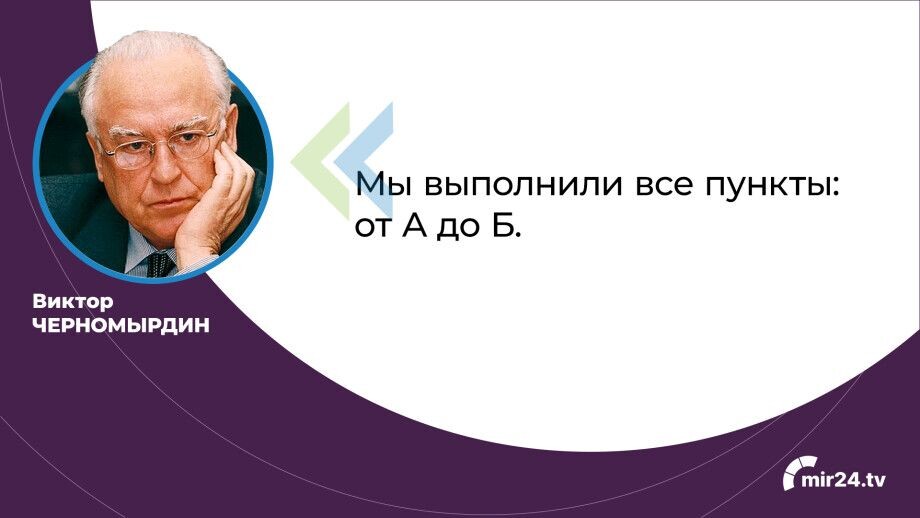 Мы выполнили все пункты: от А до Б.

Виктор
ЧЕРНОМЫРДИН

mir24.tv